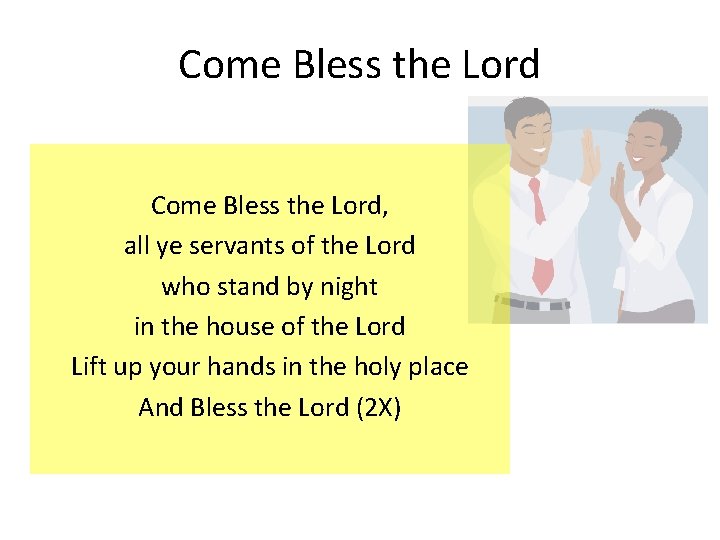 Come Bless the Lord

Come Bless the Lord,
all ye servants of the Lord
who stand by night
in the house of the Lord
Lift up your hands in the holy place
And Bless the Lord (2X)